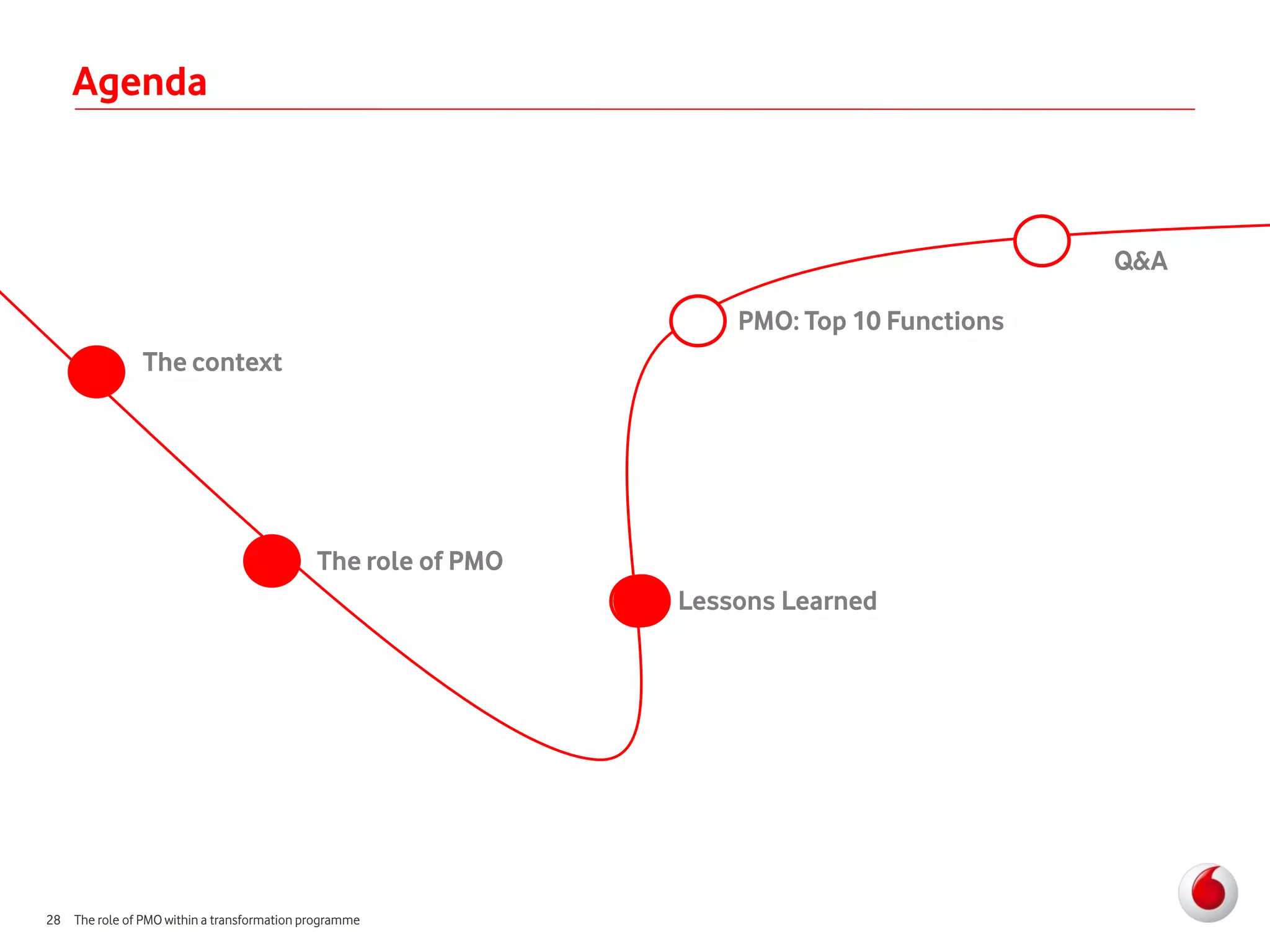 Agenda

The context

The role of PMO

Lessons Learned

PMO: Top 10 Functions

Q&A

28 The role of PMO within a transformation programme